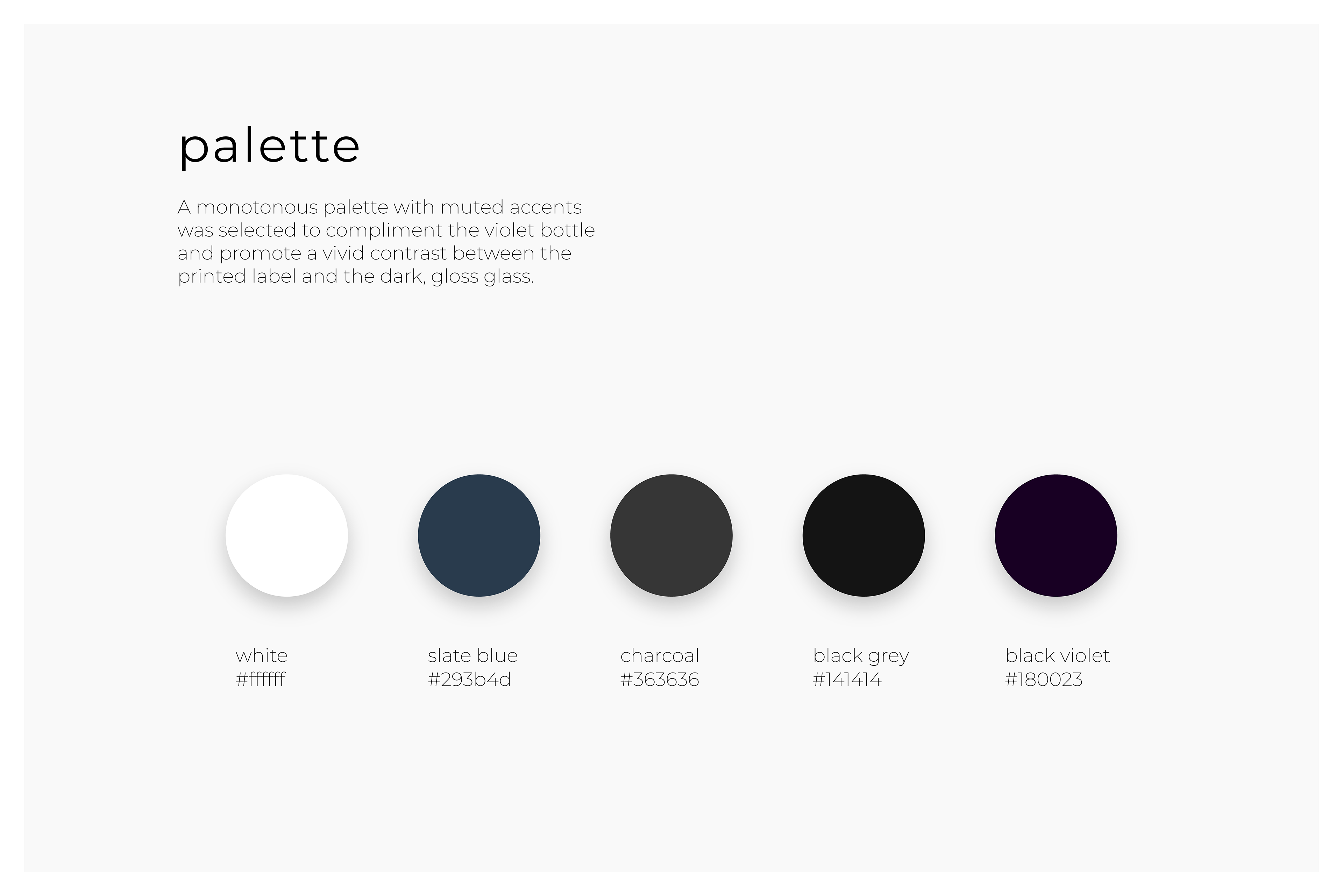 palette

A monotonous palette with muted accents was selected to compliment the violet bottle and promote a vivid contrast between the printed label and the dark, gloss glass.

white
#ffffff

slate blue
#293b4d

charcoal
#363636

black grey
#141414

black violet
#180023